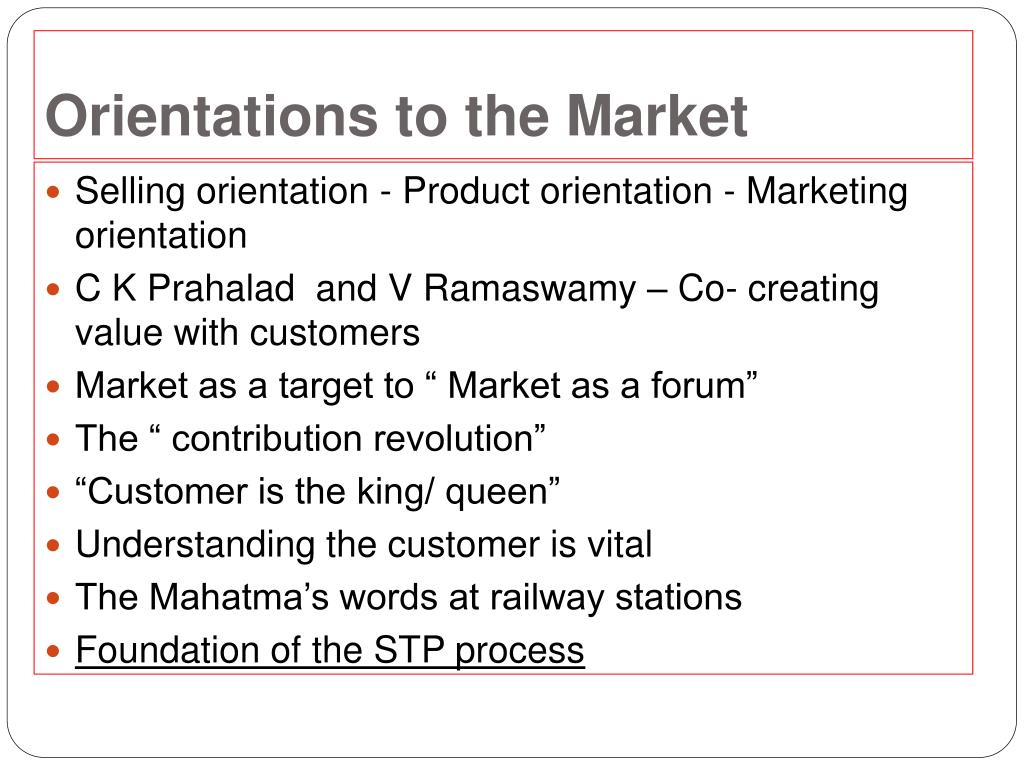 Orientations to the Market

- Selling orientation - Product orientation - Marketing orientation
- C K Prahalad and V Ramaswamy – Co- creating value with customers
- Market as a target to “ Market as a forum”
- The “ contribution revolution”
- “Customer is the king/ queen”
- Understanding the customer is vital
- The Mahatma’s words at railway stations
- Foundation of the STP process